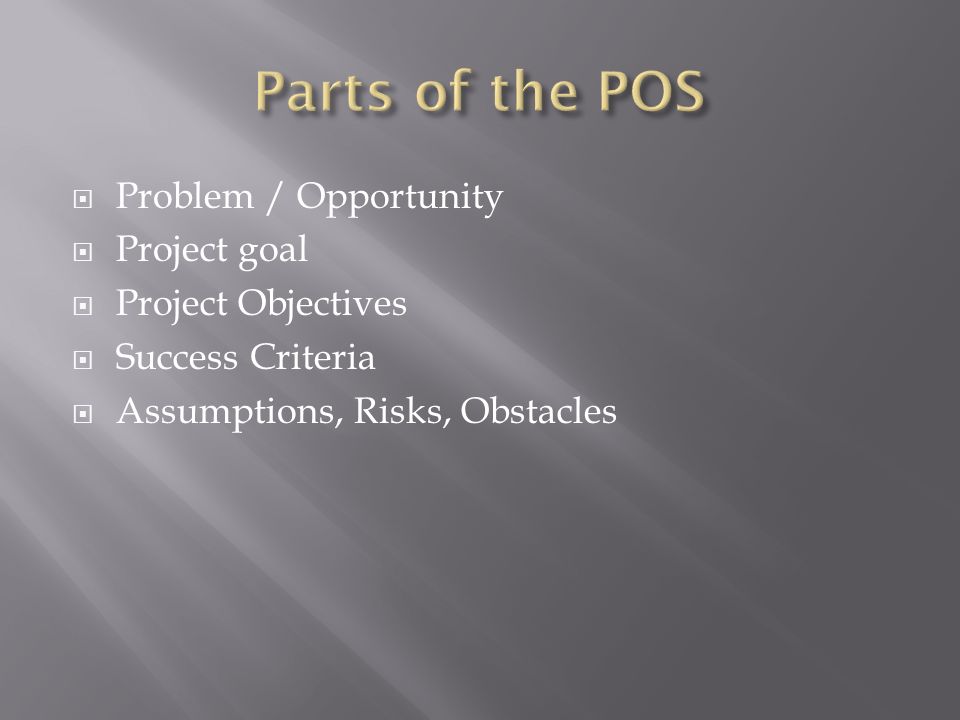 Parts of the POS

Problem / Opportunity
Project goal
Project Objectives
Success Criteria
Assumptions, Risks, Obstacles